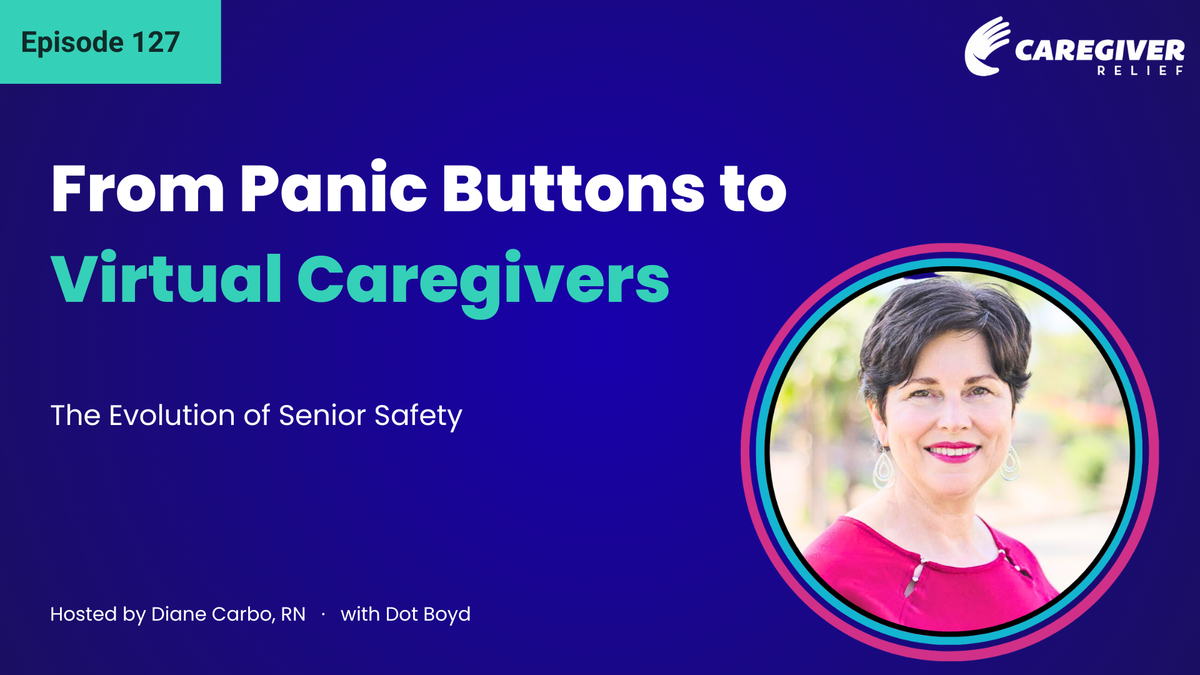 Episode 127

CAREGIVER
RELIEF

From Panic Buttons to Virtual Caregivers

The Evolution of Senior Safety

Hosted by Diane Carbo, RN · with Dot Boyd